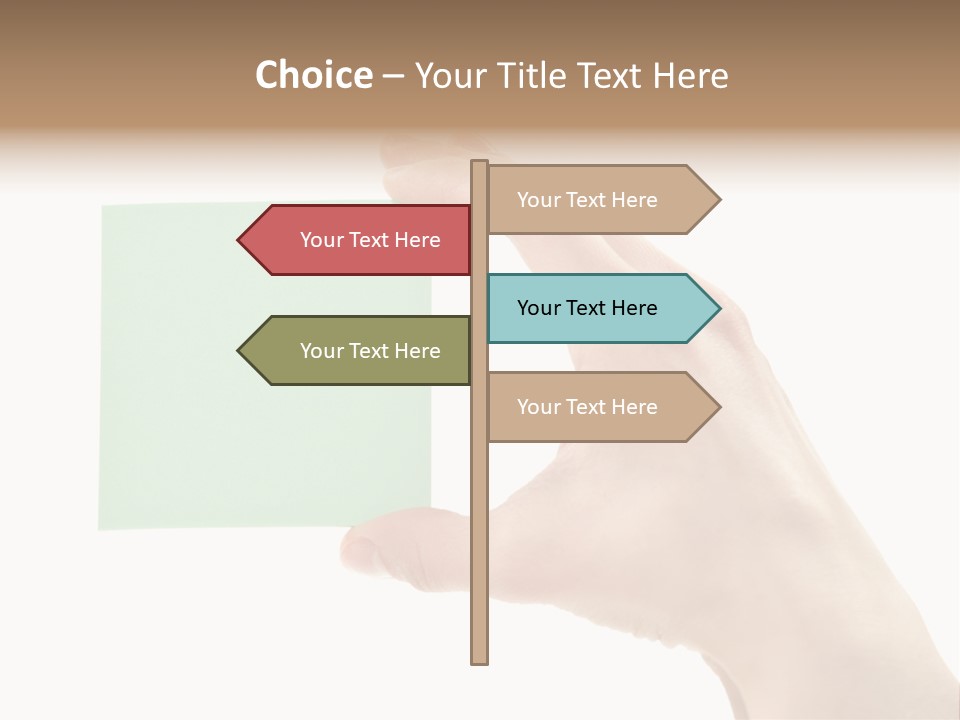 Choice – Your Title Text Here

Your Text Here

Your Text Here

Your Text Here

Your Text Here

Your Text Here